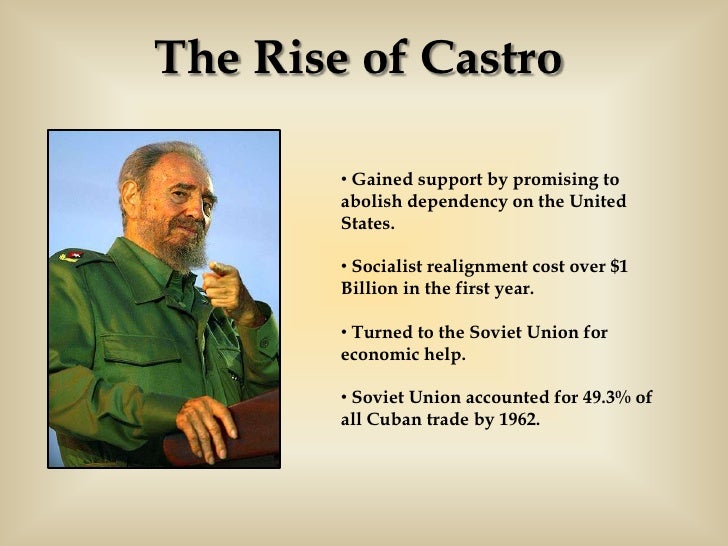 The Rise of Castro

• Gained support by promising to abolish dependency on the United States.

• Socialist realignment cost over $1 Billion in the first year.

• Turned to the Soviet Union for economic help.

• Soviet Union accounted for 49.3% of all Cuban trade by 1962.